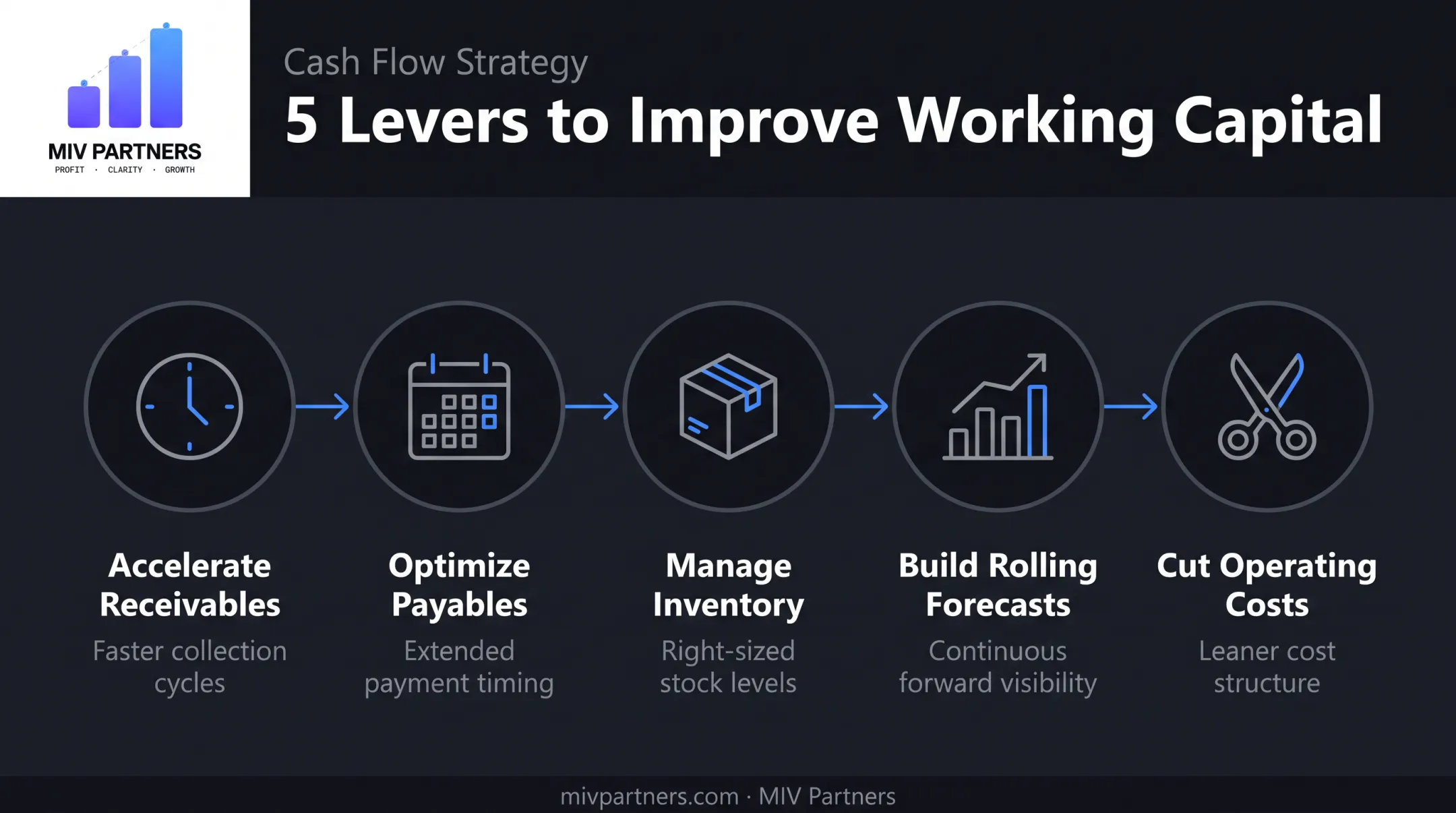 MIV PARTNERS
PROFIT · CLARITY · GROWTH

Cash Flow Strategy

5 Levers to Improve Working Capital

Accelerate Receivables
Faster collection cycles

Optimize Payables
Extended payment timing

Manage Inventory
Right-sized stock levels

Build Rolling Forecasts
Continuous forward visibility

Cut Operating Costs
Leaner cost structure

mivpartners.com · MIV Partners